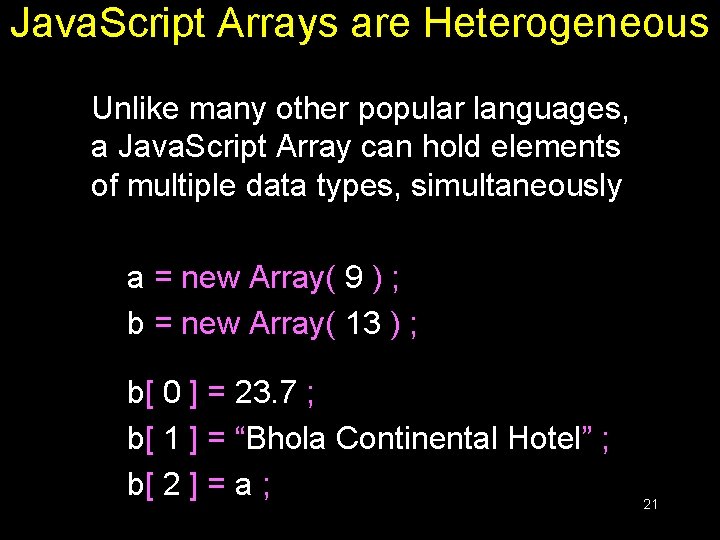 JavaScript Arrays are Heterogeneous

Unlike many other popular languages, a JavaScript Array can hold elements of multiple data types, simultaneously

a = new Array( 9 ) ;
b = new Array( 13 ) ;

b[ 0 ] = 23.7 ;
b[ 1 ] = “Bhola Continental Hotel” ;
b[ 2 ] = a ;

21